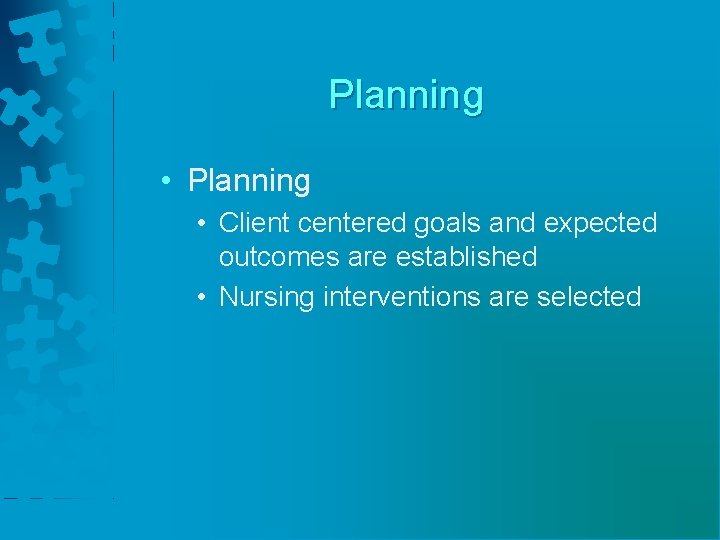 Planning

• Planning
  • Client centered goals and expected outcomes are established
  • Nursing interventions are selected